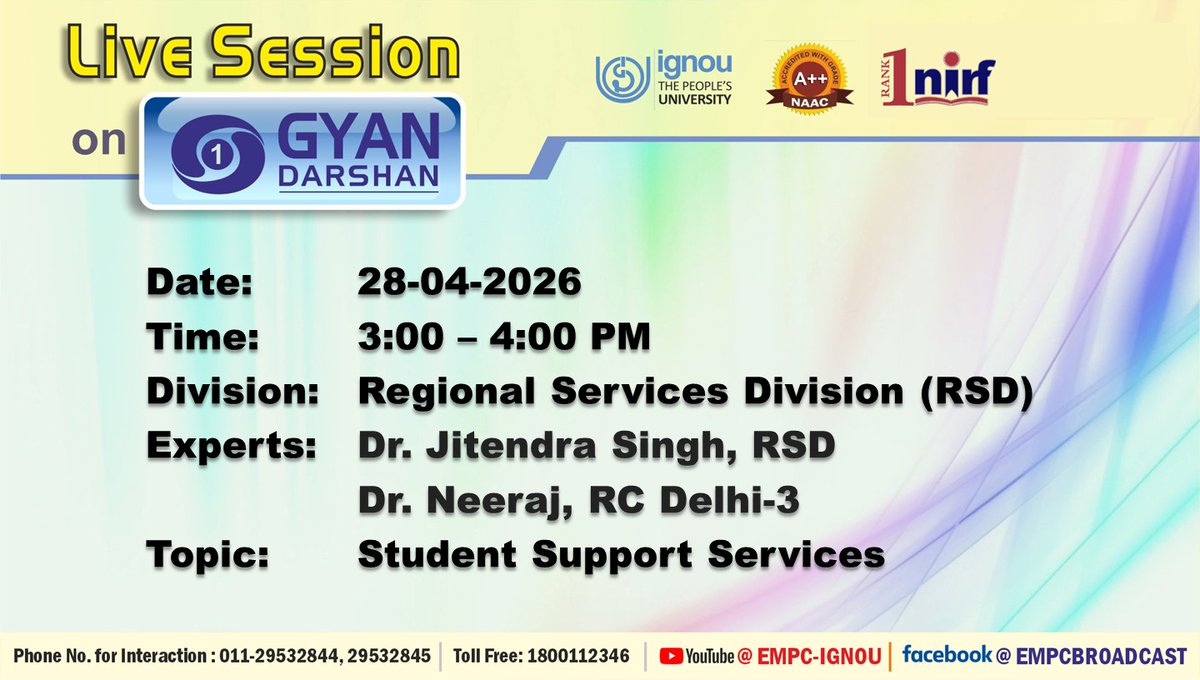 Live Session

on

1 GYAN DARSHAN

ignou THE PEOPLE'S UNIVERSITY

ACCREDITED WITH GRADE A++ NAAC

RANK 1 nirf

Date: 28-04-2026

Time: 3:00 – 4:00 PM

Division: Regional Services Division (RSD)

Experts: Dr. Jitendra Singh, RSD

Dr. Neeraj, RC Delhi-3

Topic: Student Support Services

Phone No. for Interaction : 011-29532844, 29532845 | Toll Free: 1800112346 | YouTube @ EMPC-IGNOU | facebook @ EMPCBROADCAST